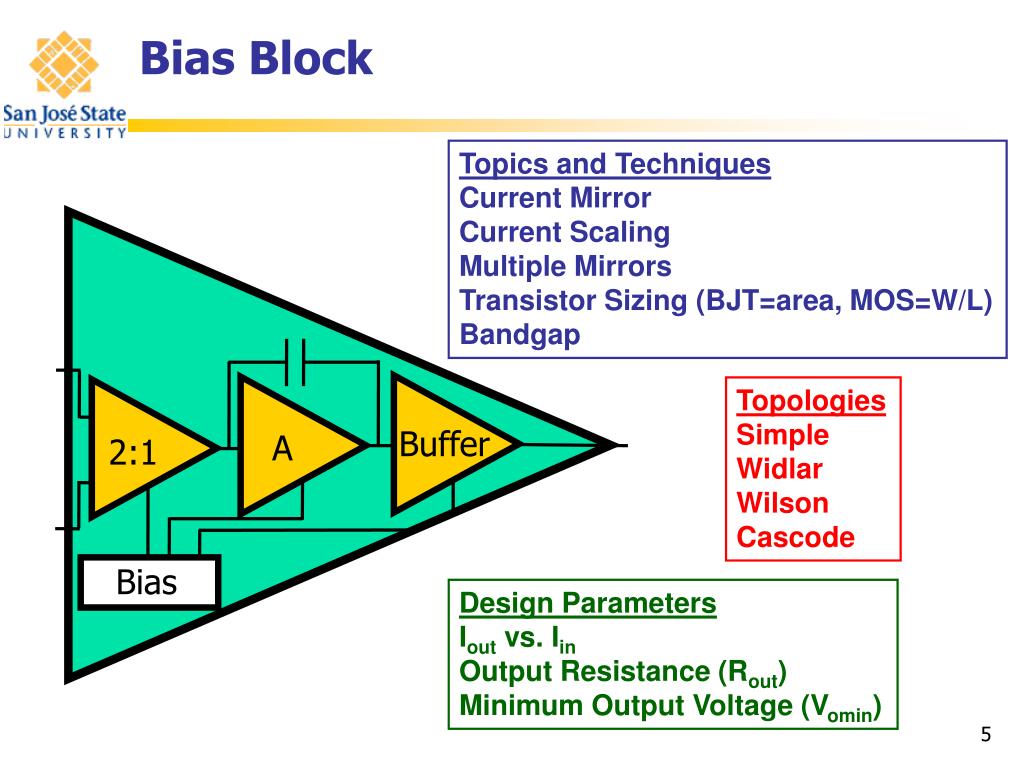 San José State
UNIVERSITY

Bias Block

Topics and Techniques
Current Mirror
Current Scaling
Multiple Mirrors
Transistor Sizing (BJT=area, MOS=W/L)
Bandgap

2:1
A
Buffer
Bias

Topologies
Simple
Widlar
Wilson
Cascode

Design Parameters
$I_{out}$ vs. $I_{in}$
Output Resistance ($R_{out}$)
Minimum Output Voltage ($V_{omin}$)

5